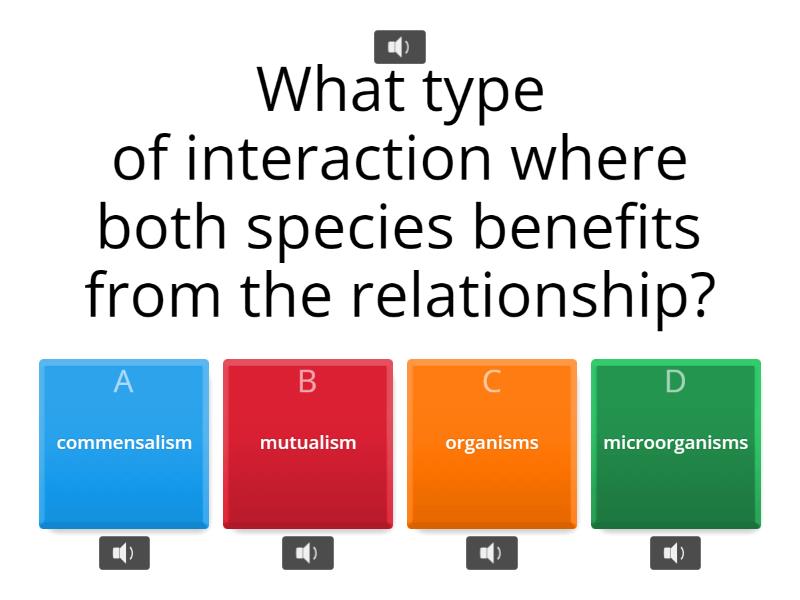 What type of interaction where both species benefits from the relationship?

A
commensalism

B
mutualism

C
organisms

D
microorganisms